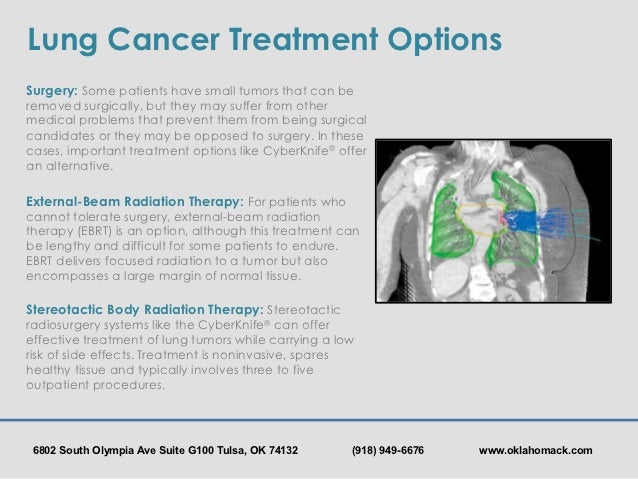 Lung Cancer Treatment Options

Surgery: Some patients have small tumors that can be removed surgically, but they may suffer from other medical problems that prevent them from being surgical candidates or they may be opposed to surgery. In these cases, important treatment options like CyberKnife® offer an alternative.

External-Beam Radiation Therapy: For patients who cannot tolerate surgery, external-beam radiation therapy (EBRT) is an option, although this treatment can be lengthy and difficult for some patients to endure. EBRT delivers focused radiation to a tumor but also encompasses a large margin of normal tissue.

Stereotactic Body Radiation Therapy: Stereotactic radiosurgery systems like the CyberKnife® can offer effective treatment of lung tumors while carrying a low risk of side effects. Treatment is noninvasive, spares healthy tissue and typically involves three to five outpatient procedures.

6802 South Olympia Ave Suite G100 Tulsa, OK 74132 (918) 949-6676 www.oklahomack.com